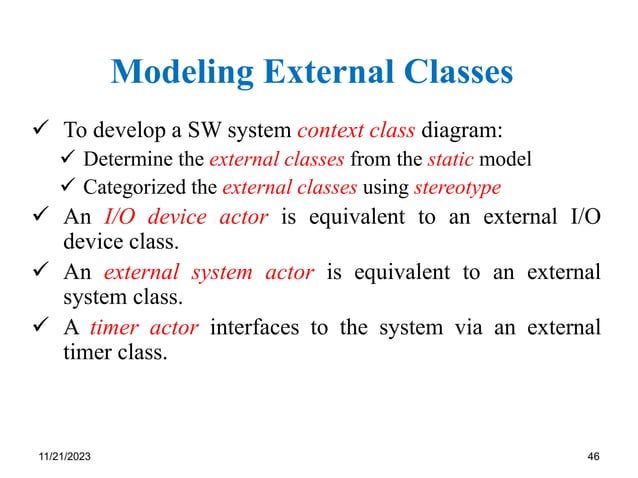 Modeling External Classes

✓ To develop a SW system context class diagram:

✓ Determine the external classes from the static model

✓ Categorized the external classes using stereotype

✓ An I/O device actor is equivalent to an external I/O device class.

✓ An external system actor is equivalent to an external system class.

✓ A timer actor interfaces to the system via an external timer class.

11/21/2023

46